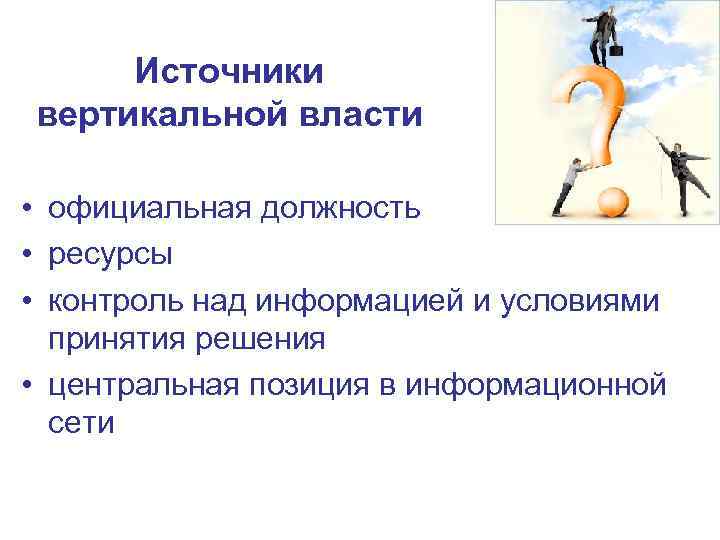 Источники вертикальной власти

• официальная должность
• ресурсы
• контроль над информацией и условиями принятия решения
• центральная позиция в информационной сети